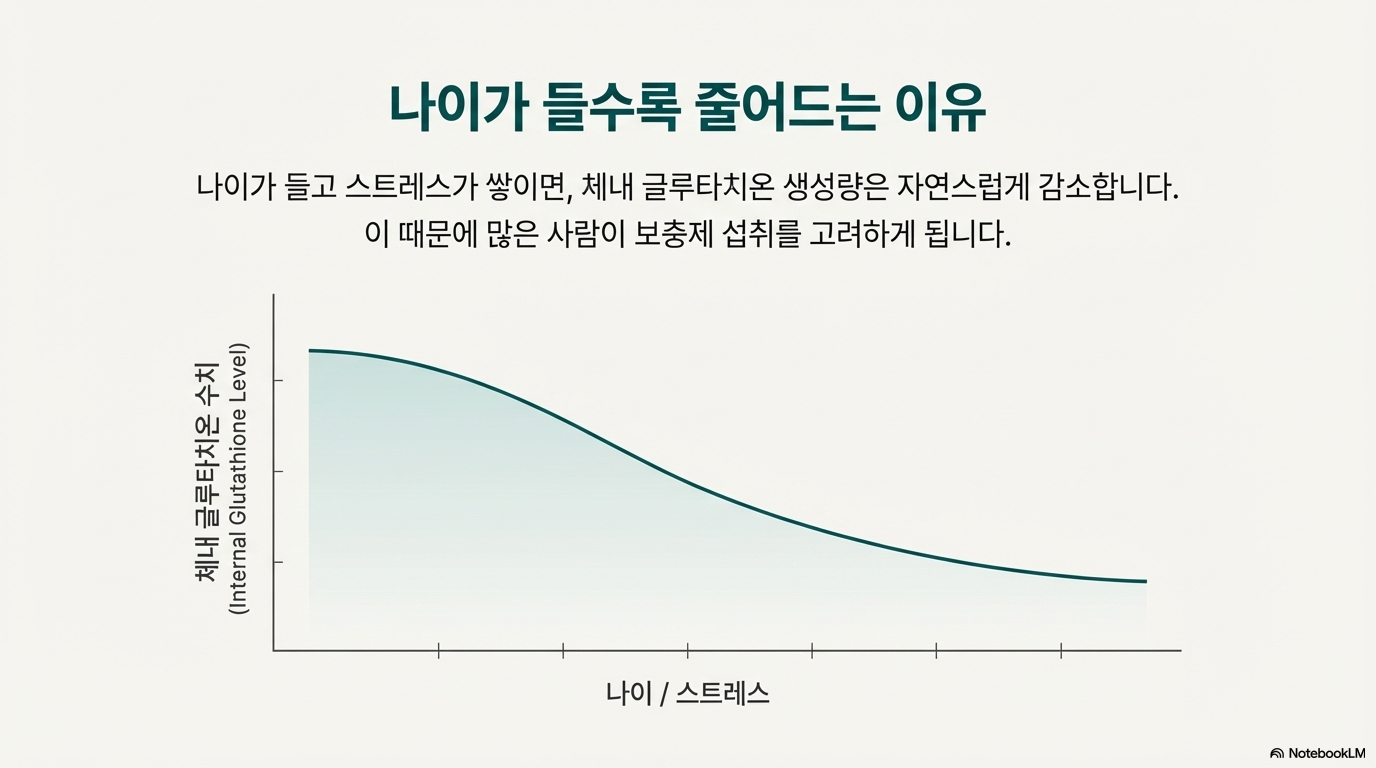 나이가 들수록 줄어드는 이유

나이가 들고 스트레스가 쌓이면, 체내 글루타치온 생성량은 자연스럽게 감소합니다. 이 때문에 많은 사람이 보충제 섭취를 고려하게 됩니다.

체내 글루타치온 수치 (Internal Glutathione Level)

나이 / 스트레스

NotebookLM